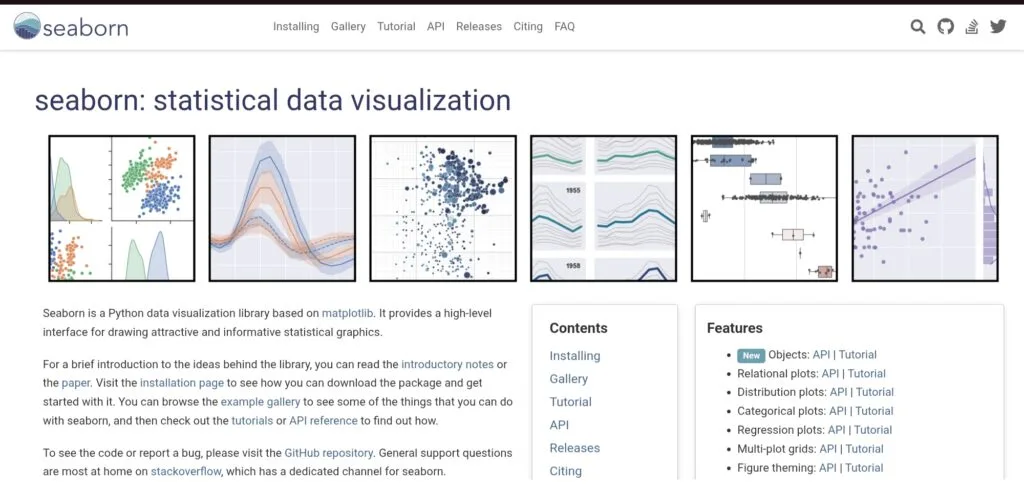 seaborn

Installing Gallery Tutorial API Releases Citing FAQ

seaborn: statistical data visualization

1955

1958

Seaborn is a Python data visualization library based on matplotlib. It provides a high-level interface for drawing attractive and informative statistical graphics.

For a brief introduction to the ideas behind the library, you can read the introductory notes or the paper. Visit the installation page to see how you can download the package and get started with it. You can browse the example gallery to see some of the things that you can do with seaborn, and then check out the tutorials or API reference to find out how.

To see the code or report a bug, please visit the GitHub repository. General support questions are most at home on stackoverflow, which has a dedicated channel for seaborn.

Contents

Installing
Gallery
Tutorial
API
Releases
Citing

Features

- New Objects: API | Tutorial
- Relational plots: API | Tutorial
- Distribution plots: API | Tutorial
- Categorical plots: API | Tutorial
- Regression plots: API | Tutorial
- Multi-plot grids: API | Tutorial
- Figure theming: API | Tutorial